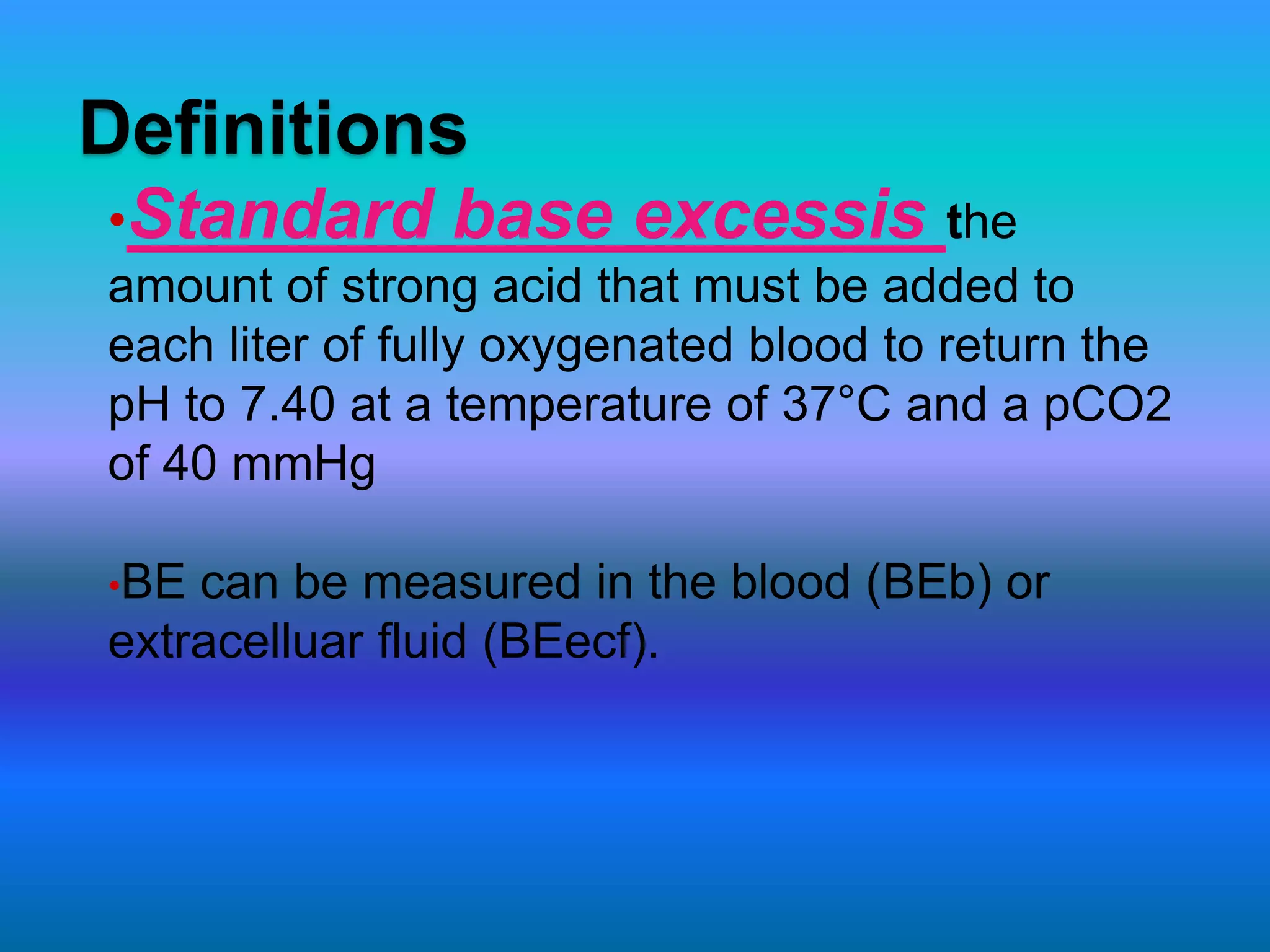 Definitions

•Standard base excessis the amount of strong acid that must be added to each liter of fully oxygenated blood to return the pH to 7.40 at a temperature of 37°C and a pCO2 of 40 mmHg

•BE can be measured in the blood (BEb) or extracelluar fluid (BEecf).